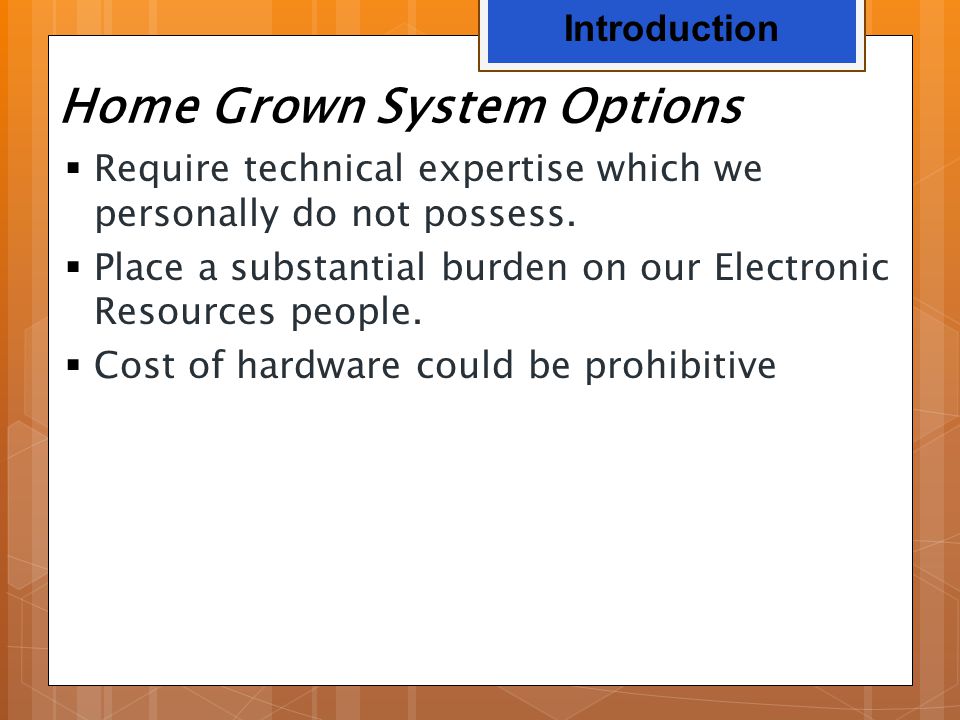 Introduction

Home Grown System Options

▪ Require technical expertise which we personally do not possess.

▪ Place a substantial burden on our Electronic Resources people.

▪ Cost of hardware could be prohibitive